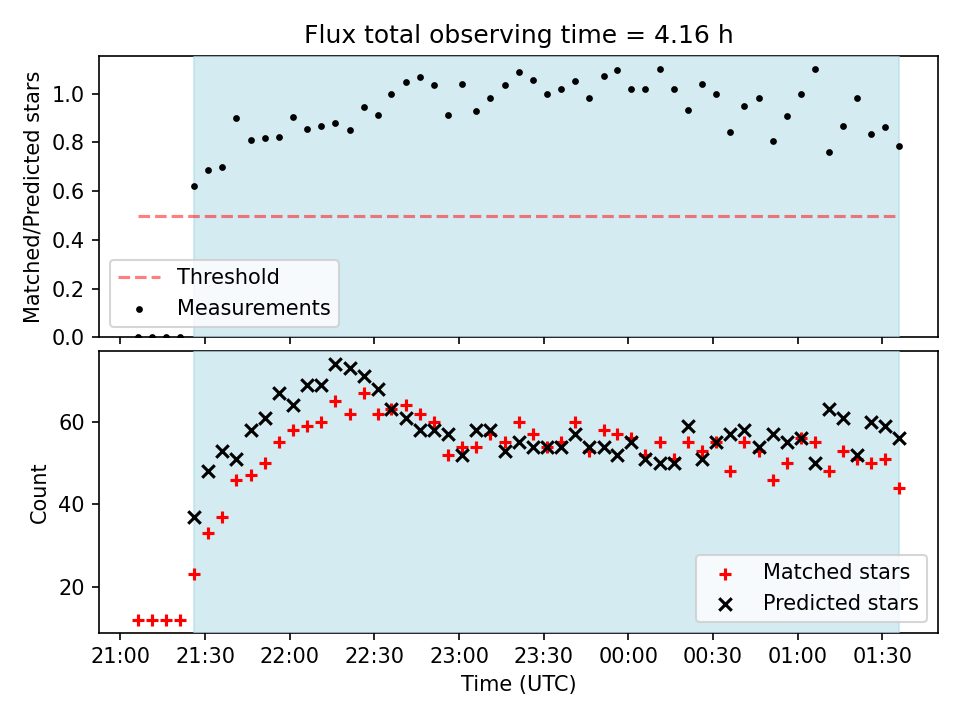 Flux total observing time = 4.16 h

Matched/Predicted stars

1.0
0.8
0.6
0.4
0.2
0.0

Threshold
Measurements

Count

60
40
20

Matched stars
Predicted stars

21:00 21:30 22:00 22:30 23:00 23:30 00:00 00:30 01:00 01:30

Time (UTC)